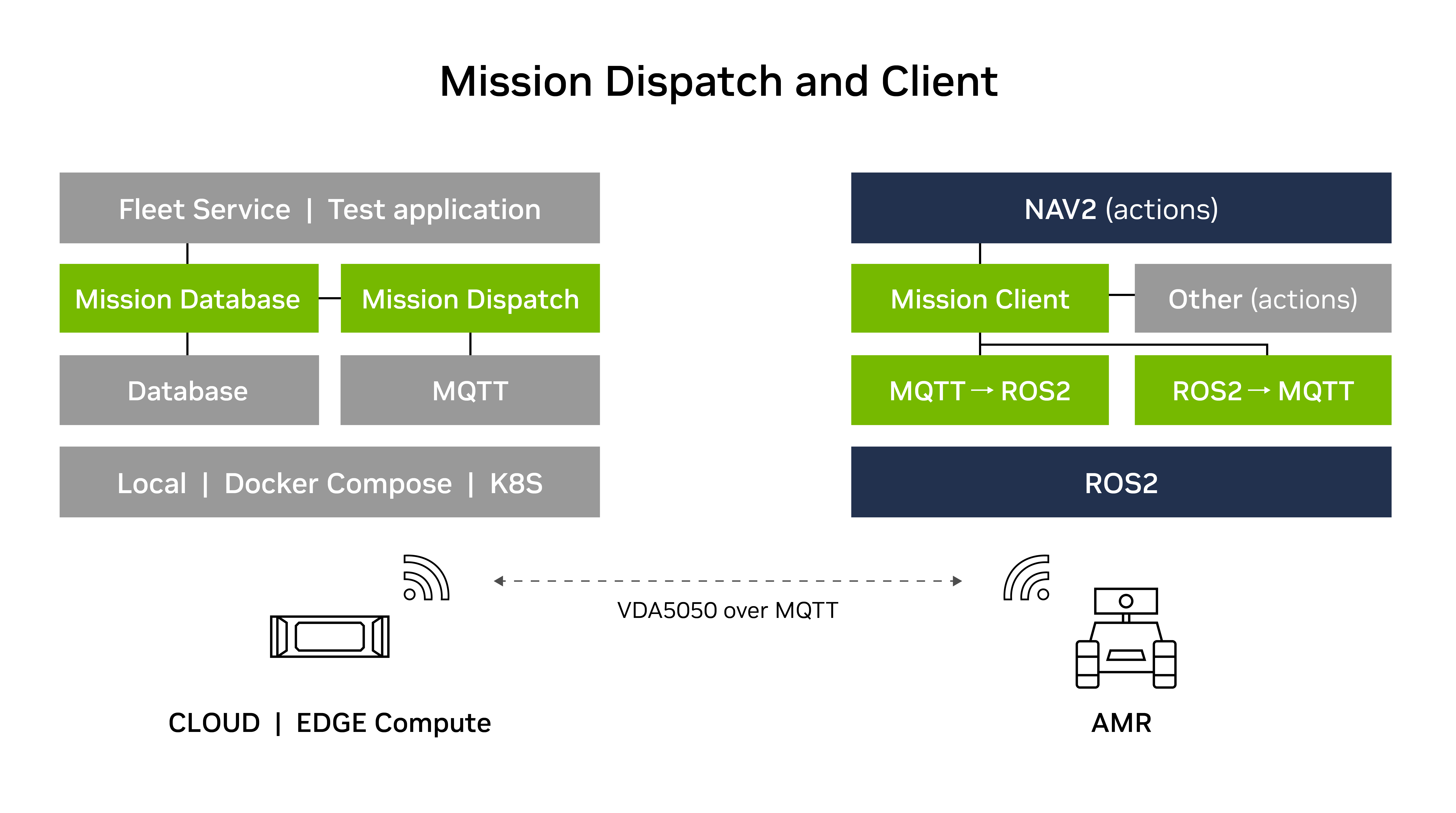 Mission Dispatch and Client

Fleet Service | Test application

Mission Database

Mission Dispatch

Database

MQTT

Local | Docker Compose | K8S

NAV2 (actions)

Mission Client

Other (actions)

MQTT → ROS2

ROS2 → MQTT

ROS2

VDA5050 over MQTT

CLOUD | EDGE Compute

AMR